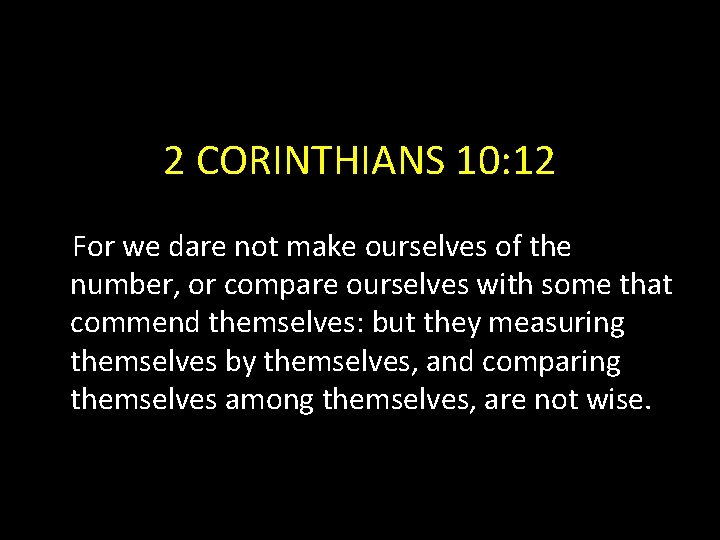 2 CORINTHIANS 10:12

For we dare not make ourselves of the number, or compare ourselves with some that commend themselves: but they measuring themselves by themselves, and comparing themselves among themselves, are not wise.